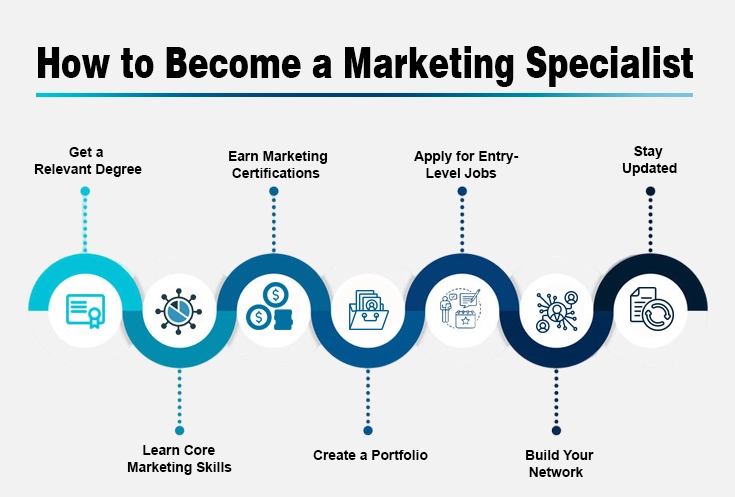 How to Become a Marketing Specialist

Get a Relevant Degree

Learn Core Marketing Skills

Earn Marketing Certifications

Create a Portfolio

Apply for Entry-Level Jobs

Build Your Network

Stay Updated